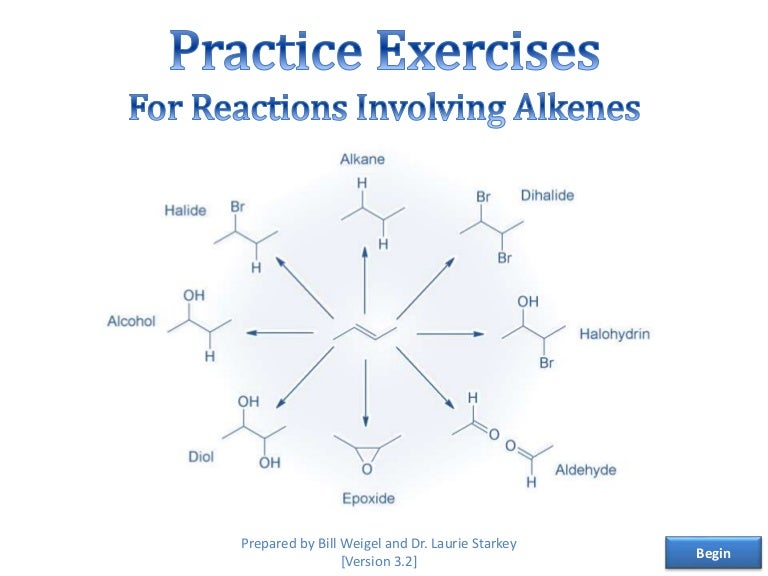 Practice Exercises
For Reactions Involving Alkenes

Alkane
H
H

Halide
Br
H

Br
Dihalide
Br

OH
Alcohol
H

OH
Halohydrin
Br

OH
Diol
OH

O
Epoxide

H
O
O
H
Aldehyde

Prepared by Bill Weigel and Dr. Laurie Starkey
[Version 3.2]

Begin